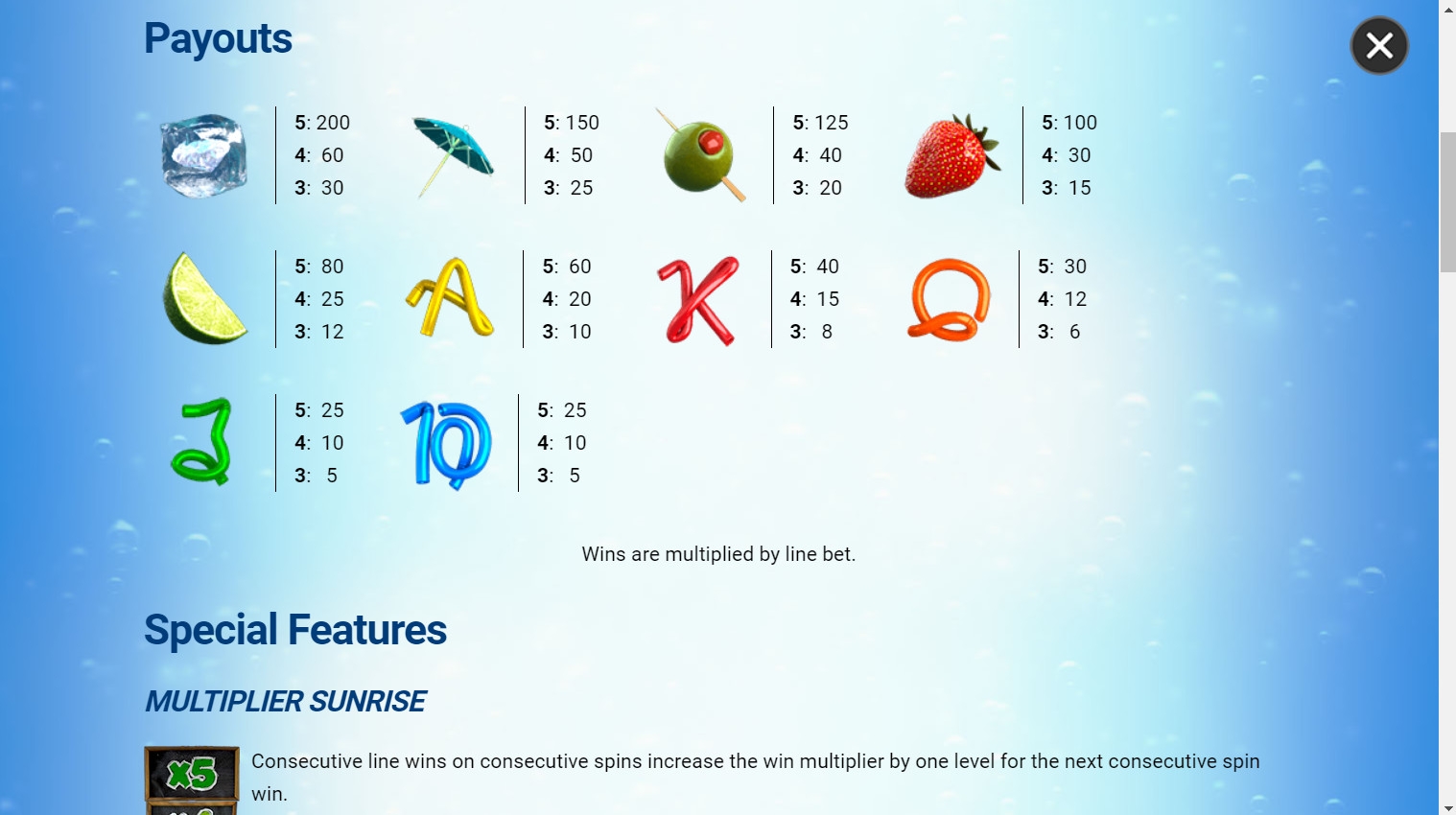 Payouts

5: 200
4: 60
3: 30

5: 150
4: 50
3: 25

5: 125
4: 40
3: 20

5: 100
4: 30
3: 15

5: 80
4: 25
3: 12

A

5: 60
4: 20
3: 10

K

5: 40
4: 15
3: 8

Q

5: 30
4: 12
3: 6

J

5: 25
4: 10
3: 5

10

5: 25
4: 10
3: 5

Wins are multiplied by line bet.

Special Features

MULTIPLIER SUNRISE

x5

Consecutive line wins on consecutive spins increase the win multiplier by one level for the next consecutive spin win.